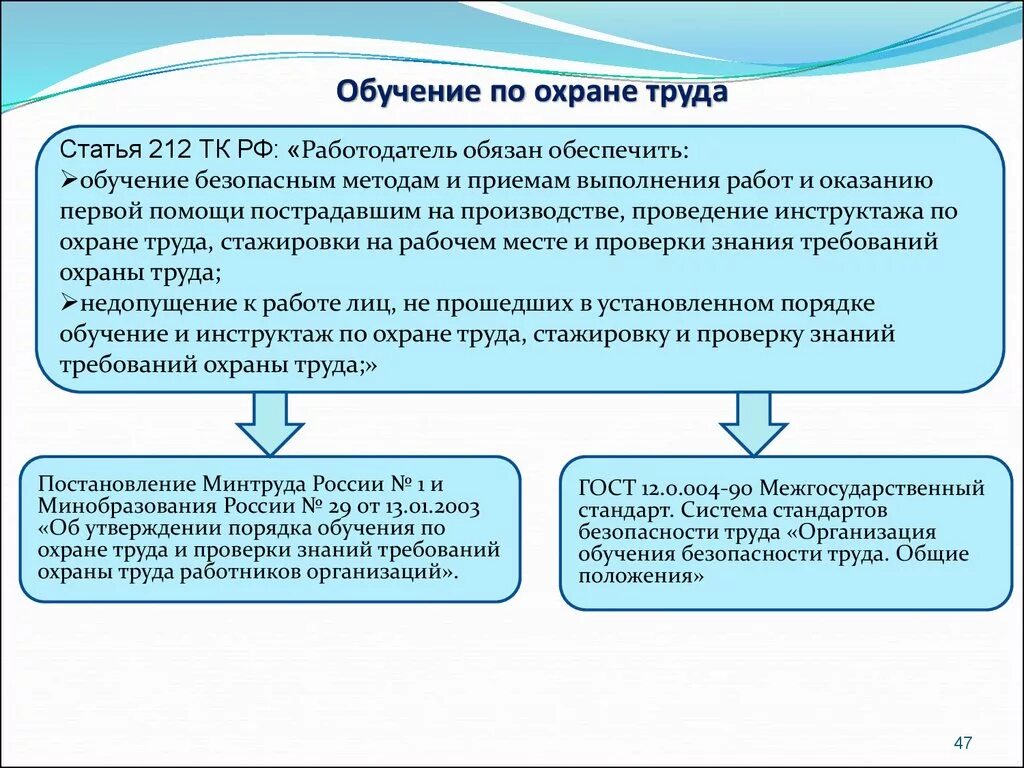 Обучение по охране труда

Статья 212 ТК РФ: «Работодатель обязан обеспечить:
➢обучение безопасным методам и приемам выполнения работ и оказанию первой помощи пострадавшим на производстве, проведение инструктажа по охране труда, стажировки на рабочем месте и проверки знания требований охраны труда;
➢недопущение к работе лиц, не прошедших в установленном порядке обучение и инструктаж по охране труда, стажировку и проверку знаний требований охраны труда;»

Постановление Минтруда России № 1 и Минобразования России № 29 от 13.01.2003 «Об утверждении порядка обучения по охране труда и проверки знаний требований охраны труда работников организаций».

ГОСТ 12.0.004-90 Межгосударственный стандарт. Система стандартов безопасности труда «Организация обучения безопасности труда. Общие положения»

47